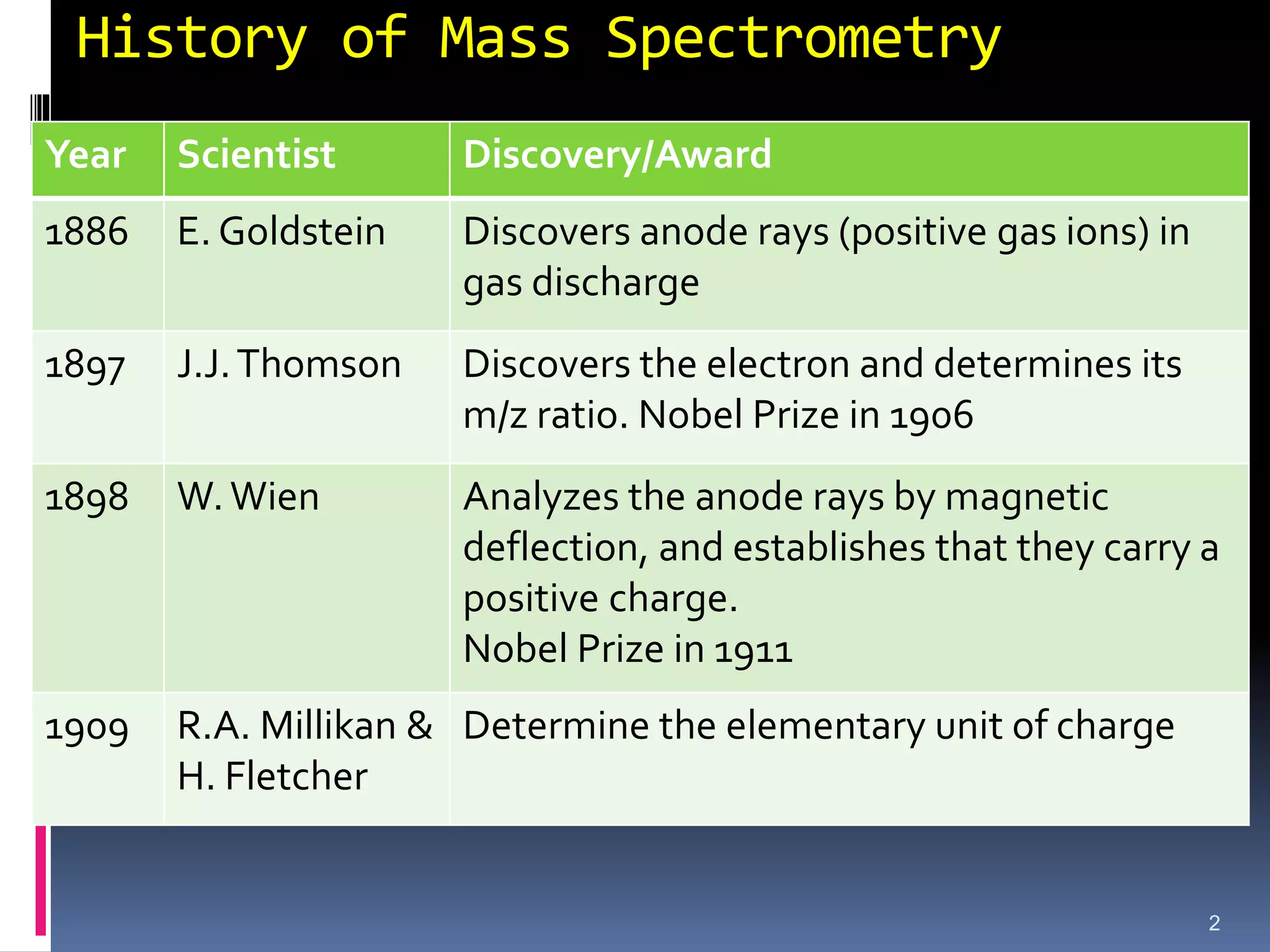 History of Mass Spectrometry

| Year | Scientist | Discovery/Award |
|---|---|---|
| 1886 | E. Goldstein | Discovers anode rays (positive gas ions) in gas discharge |
| 1897 | J.J. Thomson | Discovers the electron and determines its m/z ratio. Nobel Prize in 1906 |
| 1898 | W. Wien | Analyzes the anode rays by magnetic deflection, and establishes that they carry a positive charge. Nobel Prize in 1911 |
| 1909 | R.A. Millikan & H. Fletcher | Determine the elementary unit of charge |

2